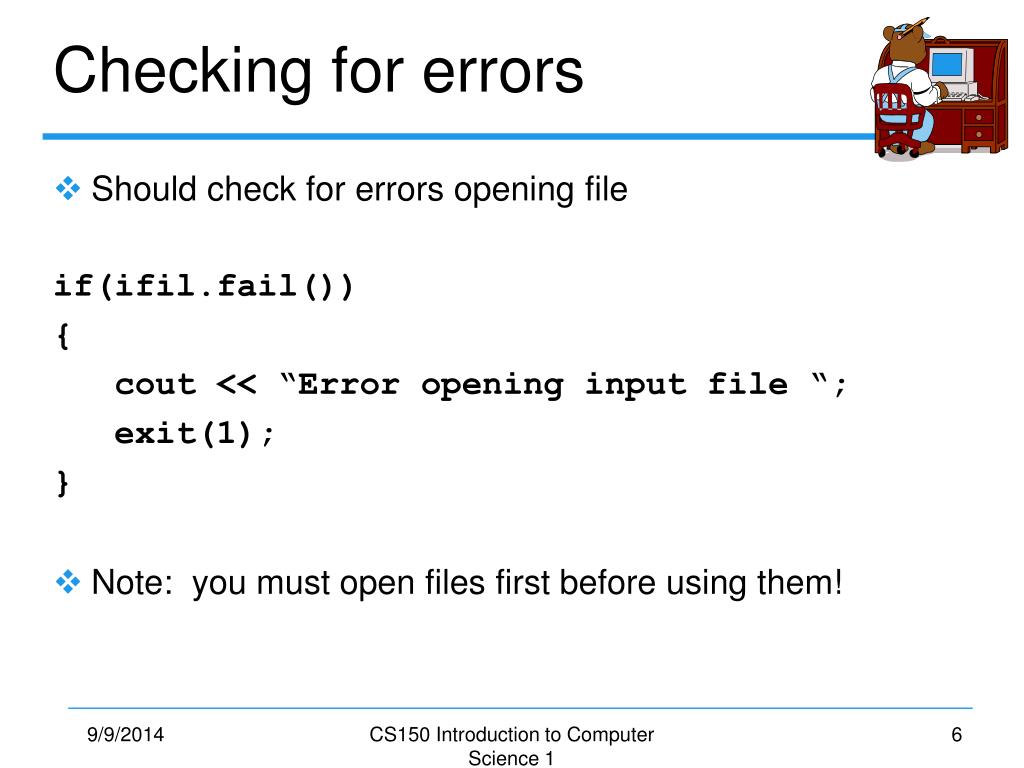 Checking for errors

❖ Should check for errors opening file

if(ifil.fail())
{
    cout << “Error opening input file “;
    exit(1);
}

❖ Note: you must open files first before using them!

9/9/2014

CS150 Introduction to Computer Science 1

6